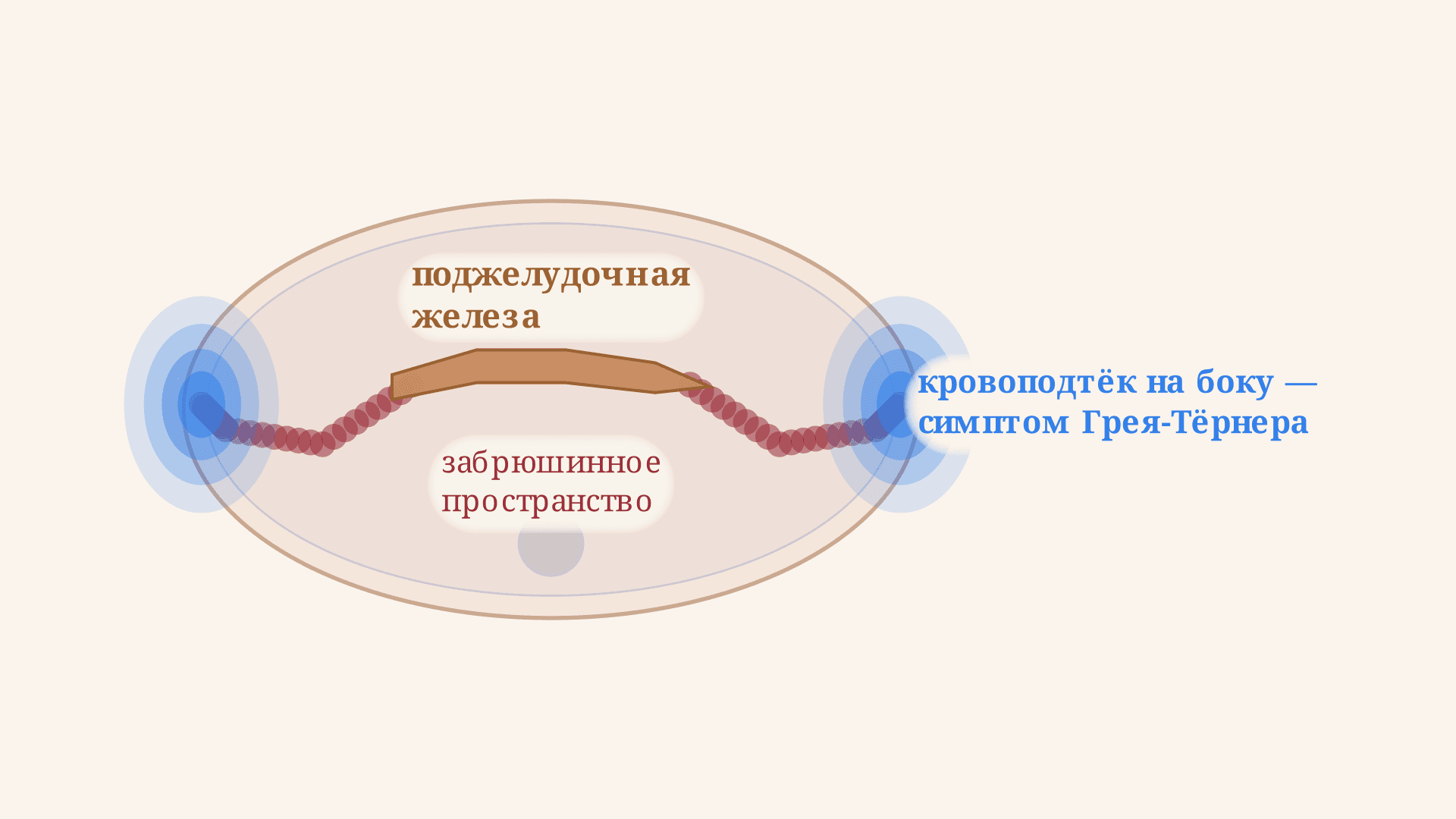 поджелудочная железа

забрюшинное пространство

кровоподтёк на боку — симптом Грея-Тёрнера